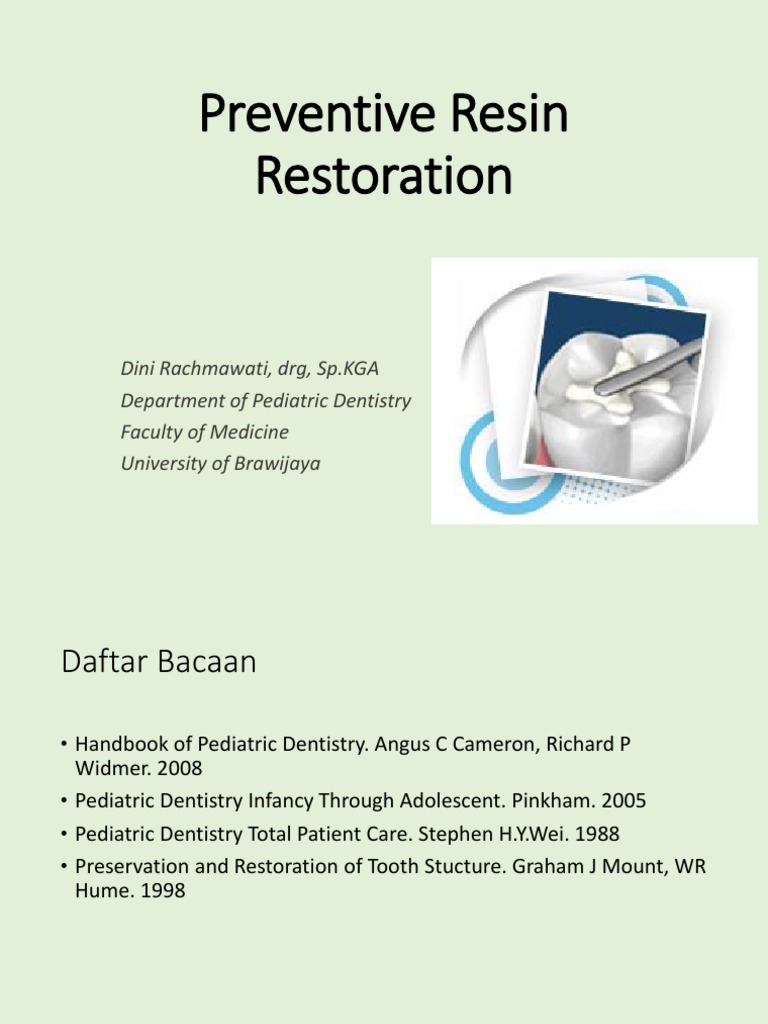 Preventive Resin Restoration

Dini Rachmawati, drg, Sp.KGA
Department of Pediatric Dentistry
Faculty of Medicine
University of Brawijaya

Daftar Bacaan

• Handbook of Pediatric Dentistry. Angus C Cameron, Richard P Widmer. 2008
• Pediatric Dentistry Infancy Through Adolescent. Pinkham. 2005
• Pediatric Dentistry Total Patient Care. Stephen H.Y.Wei. 1988
• Preservation and Restoration of Tooth Stucture. Graham J Mount, WR Hume. 1998